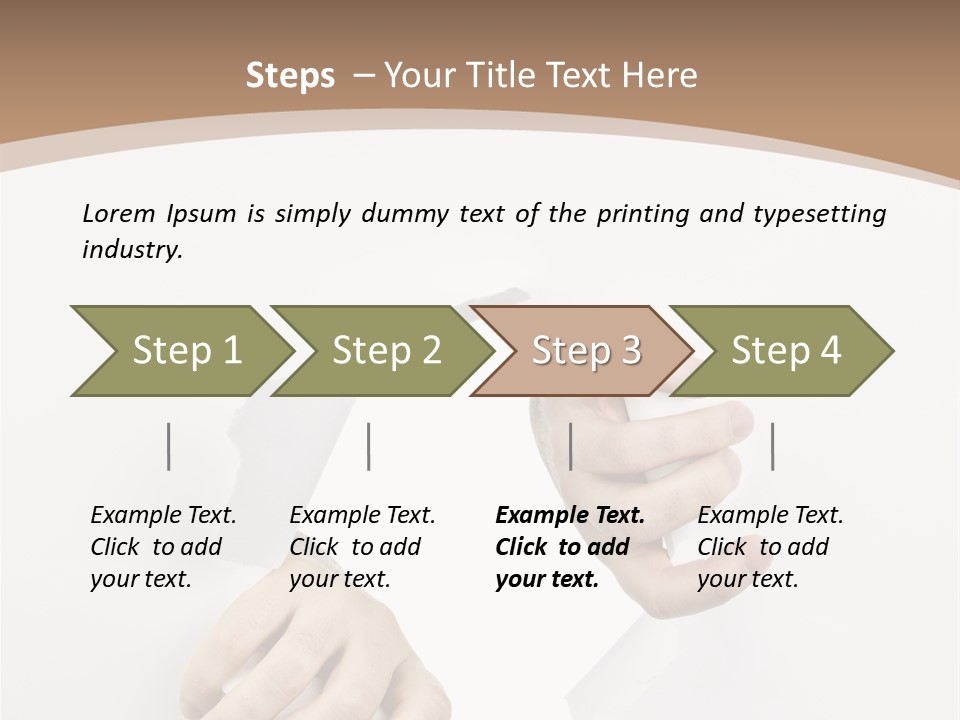 Steps – Your Title Text Here

Lorem Ipsum is simply dummy text of the printing and typesetting industry.

Step 1

Step 2

Step 3

Step 4

Example Text. Click to add your text.

Example Text. Click to add your text.

Example Text. Click to add your text.

Example Text. Click to add your text.